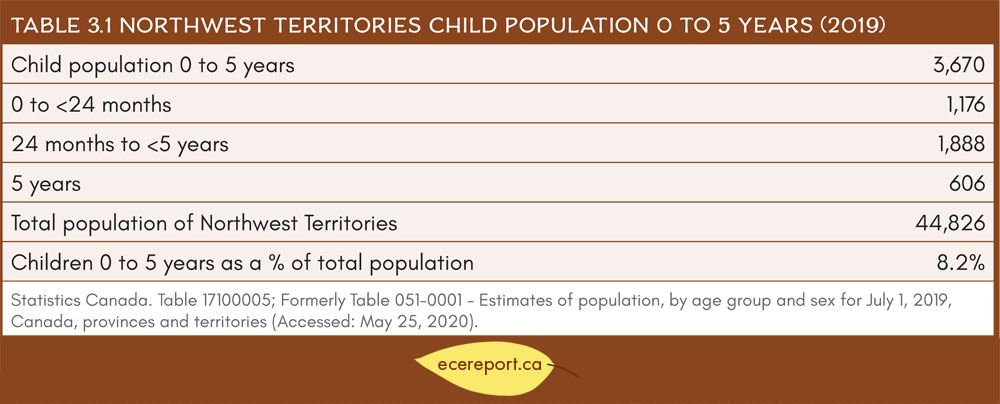 TABLE 3.1 NORTHWEST TERRITORIES CHILD POPULATION 0 TO 5 YEARS (2019)

| | |
|---|---|
| Child population 0 to 5 years | 3,670 |
| 0 to <24 months | 1,176 |
| 24 months to <5 years | 1,888 |
| 5 years | 606 |
| Total population of Northwest Territories | 44,826 |
| Children 0 to 5 years as a % of total population | 8.2% |

Statistics Canada. Table 17100005; Formerly Table 051-0001 - Estimates of population, by age group and sex for July 1, 2019, Canada, provinces and territories (Accessed: May 25, 2020).

ecereport.ca